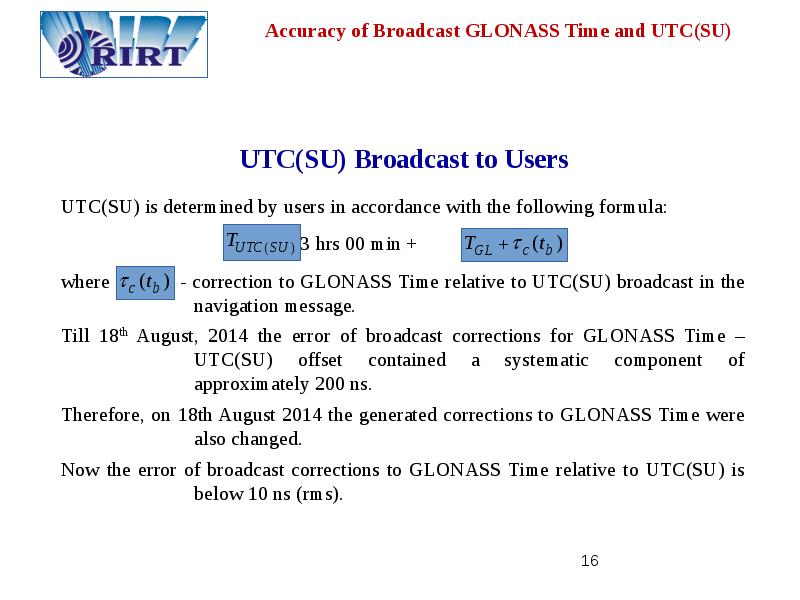 RIRT

Accuracy of Broadcast GLONASS Time and UTC(SU)

UTC(SU) Broadcast to Users

UTC(SU) is determined by users in accordance with the following formula:

$T_{UTC(SU)}$ 3 hrs 00 min + $T_{GL} + \tau_c(t_b)$

where $\tau_c(t_b)$ - correction to GLONASS Time relative to UTC(SU) broadcast in the navigation message.

Till 18$^{th}$ August, 2014 the error of broadcast corrections for GLONASS Time – UTC(SU) offset contained a systematic component of approximately 200 ns.

Therefore, on 18th August 2014 the generated corrections to GLONASS Time were also changed.

Now the error of broadcast corrections to GLONASS Time relative to UTC(SU) is below 10 ns (rms).

16